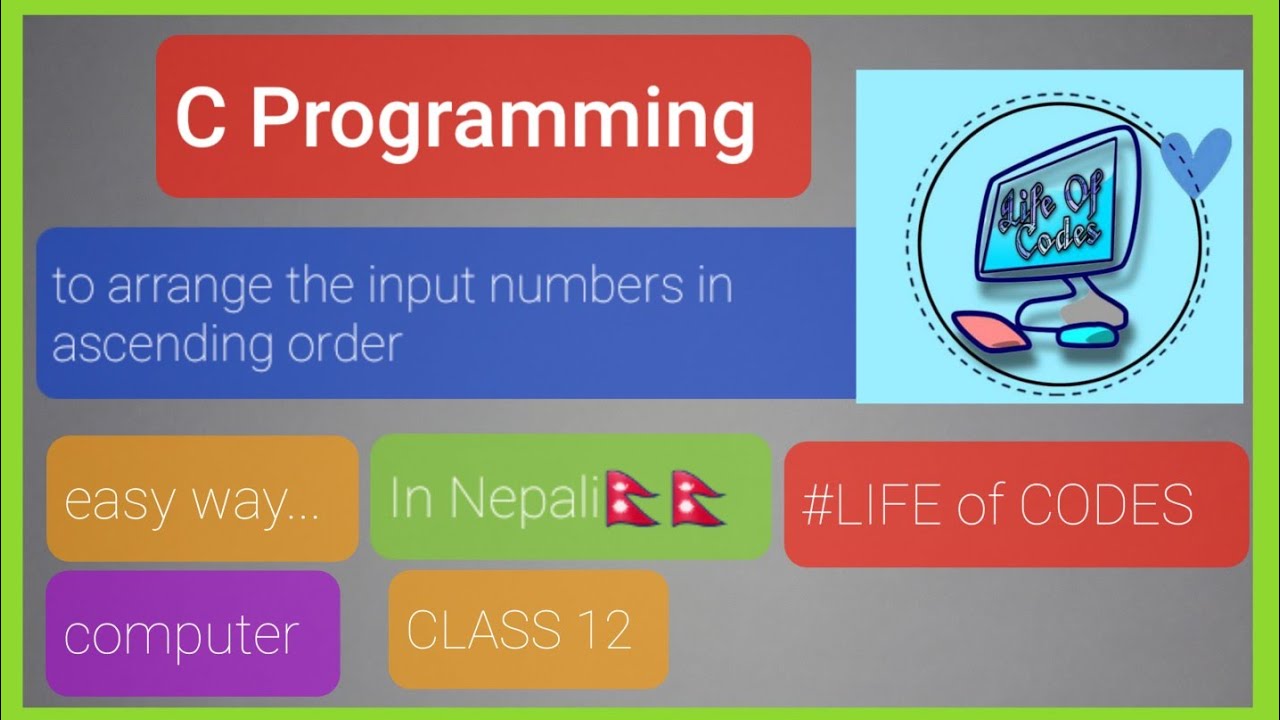 C Programming

Life Of Codes

to arrange the input numbers in ascending order

easy way...

In Nepali🇳🇵🇳🇵

#LIFE of CODES

computer

CLASS 12